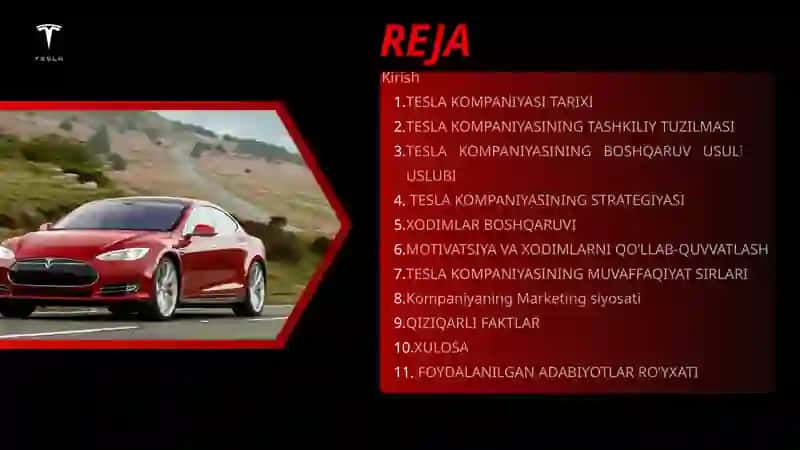 TESLA

REJA

Kirish

1.TESLA KOMPANIYASI TARIXI

2.TESLA KOMPANIYASINING TASHKILIY TUZILMASI

3.TESLA KOMPANIYASINING BOSHQARUV USULI USLUBI

4. TESLA KOMPANIYASINING STRATEGIYASI

5.XODIMLAR BOSHQARUVI

6.MOTIVATSIYA VA XODIMLARNI QO'LLAB-QUVVATLASH

7.TESLA KOMPANIYASINING MUVAFFAQIYAT SIRLARI

8.Kompaniyaning Marketing siyosati

9.QIZIQARLI FAKTLAR

10.XULOSA

11. FOYDALANILGAN ADABIYOTLAR RO'YXATI